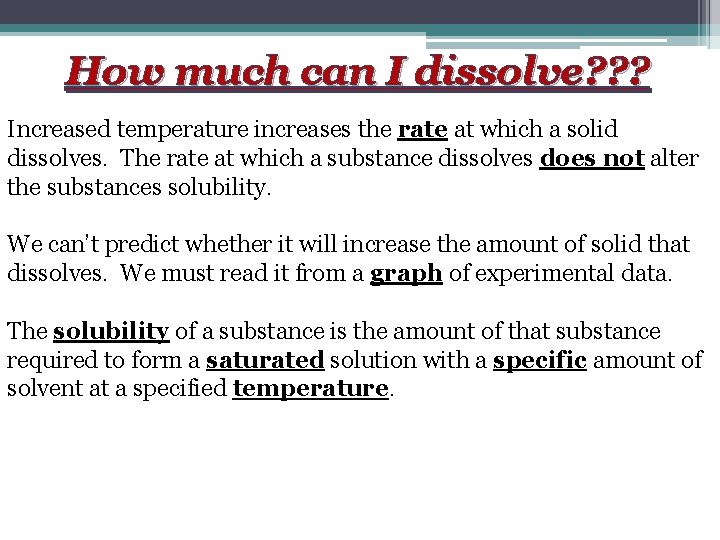 How much can I dissolve???

Increased temperature increases the rate at which a solid dissolves. The rate at which a substance dissolves does not alter the substances solubility.

We can't predict whether it will increase the amount of solid that dissolves. We must read it from a graph of experimental data.

The solubility of a substance is the amount of that substance required to form a saturated solution with a specific amount of solvent at a specified temperature.